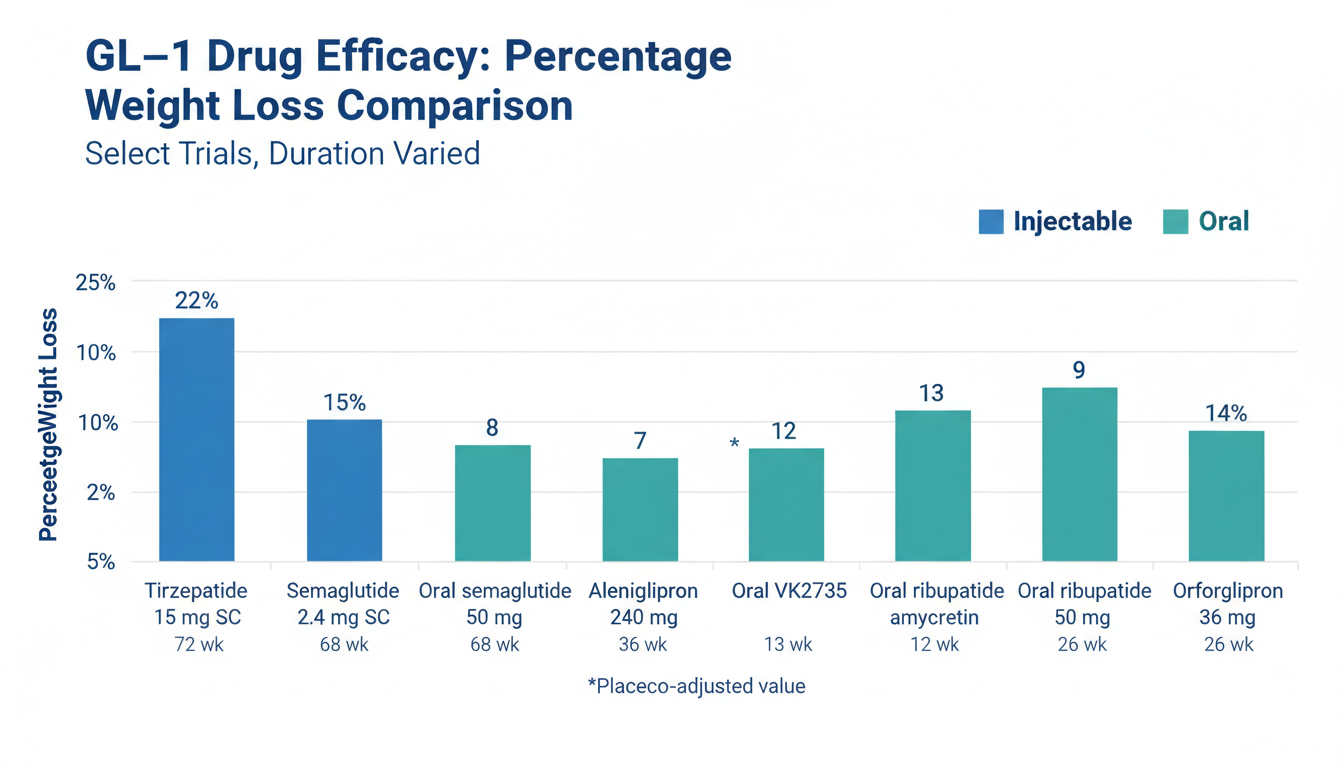 GL–1 Drug Efficacy: Percentage Weight Loss Comparison
Select Trials, Duration Varied

Injectable
Oral

PerceetgeWight Loss

25%
10%
10%
2%
5%

22%
15%
8
7
* 12
13
9
14%

Tirzepatide
15 mg SC
72 wk

Semaglutide
2.4 mg SC
68 wk

Oral semaglutide
50 mg
68 wk

Aleniglipron
240 mg
36 wk

Oral VK2735
13 wk

Oral ribupatide
amycretin
12 wk

Oral ribupatide
50 mg
26 wk

Orforglipron
36 mg
26 wk

*Placeco-adjusted value